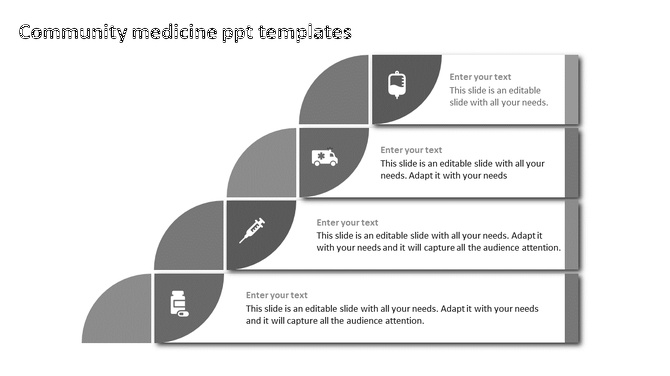 Community medicine ppt templates

Enter your text
This slide is an editable slide with all your needs.

Enter your text
This slide is an editable slide with all your needs. Adapt it with your needs

Enter your text
This slide is an editable slide with all your needs. Adapt it with your needs and it will capture all the audience attention.

Enter your text
This slide is an editable slide with all your needs. Adapt it with your needs and it will capture all the audience attention.